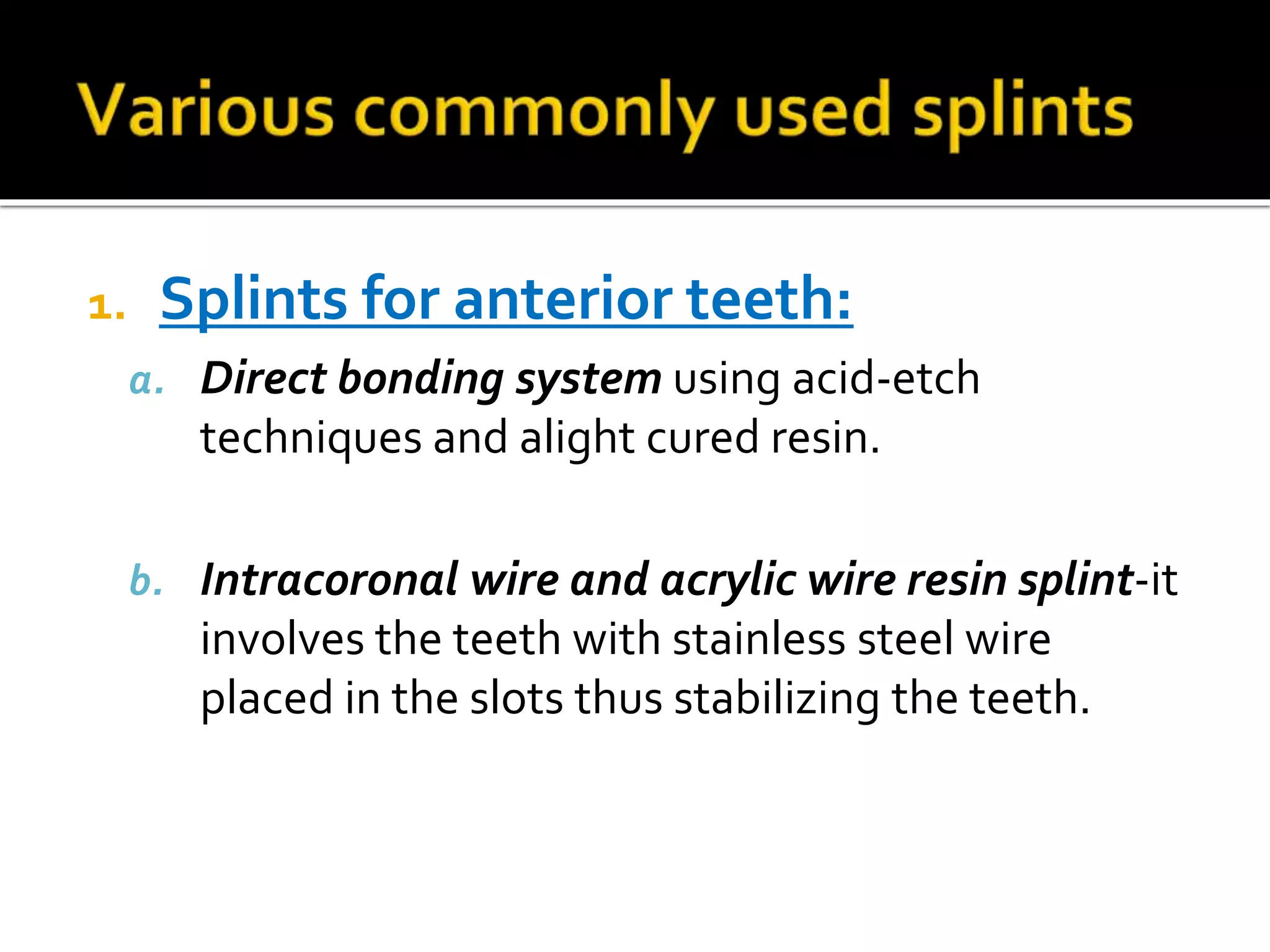 Various commonly used splints

1. Splints for anterior teeth:

a. Direct bonding system using acid-etch techniques and alight cured resin.

b. Intracoronal wire and acrylic wire resin splint-it involves the teeth with stainless steel wire placed in the slots thus stabilizing the teeth.